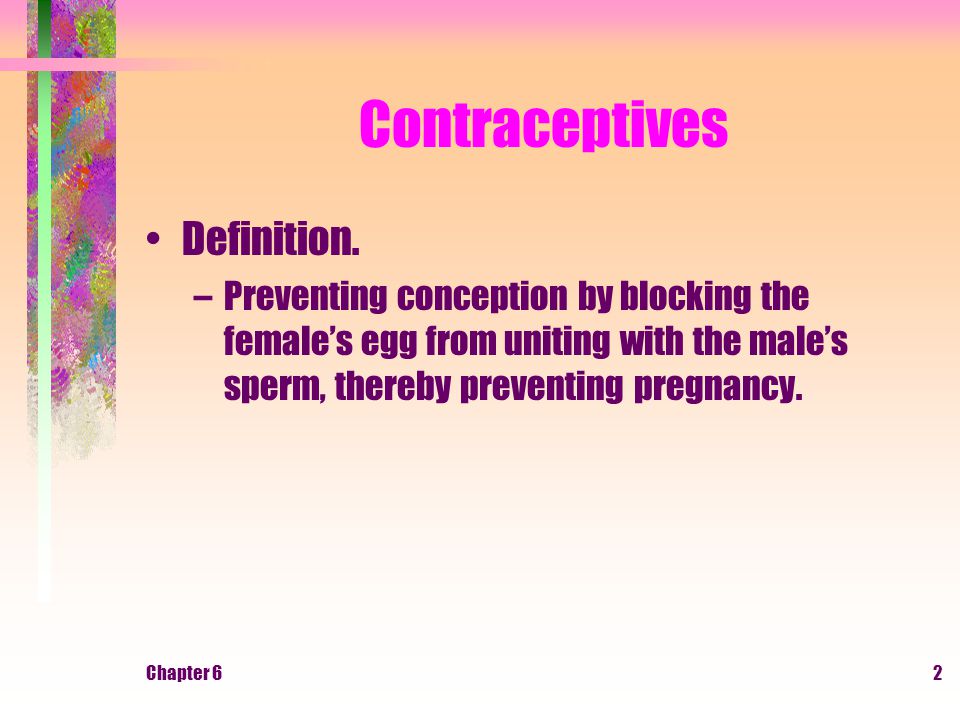 Contraceptives

• Definition.

– Preventing conception by blocking the female's egg from uniting with the male's sperm, thereby preventing pregnancy.

Chapter 6

2